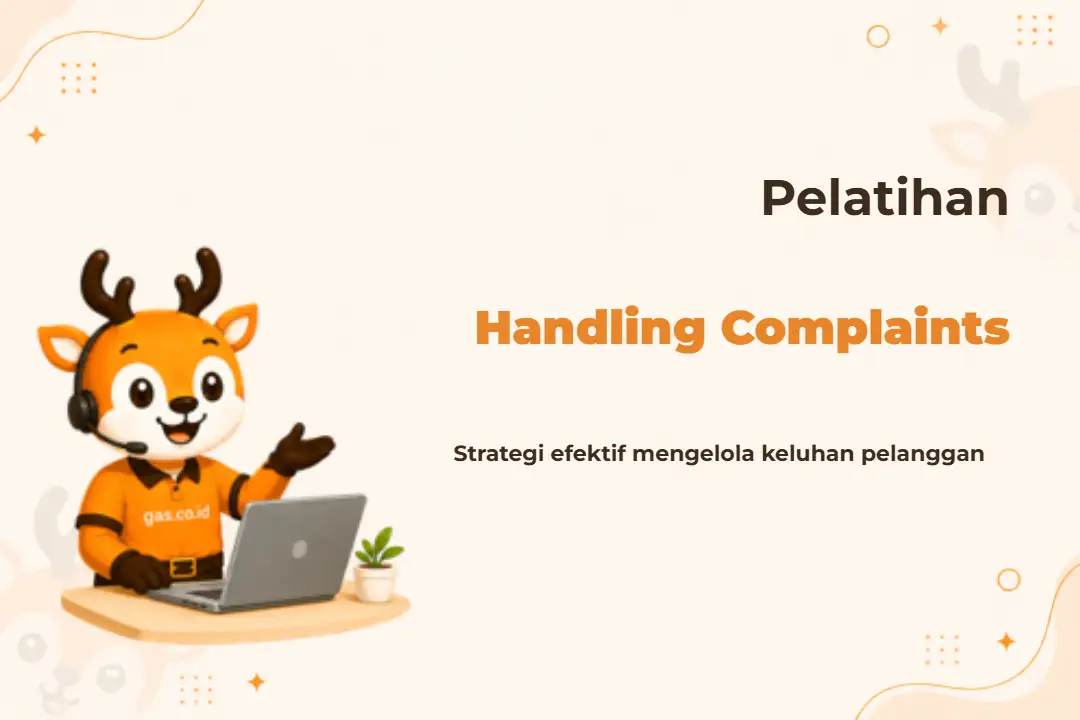 Pelatihan

Handling Complaints

Strategi efektif mengelola keluhan pelanggan

gas.co.id